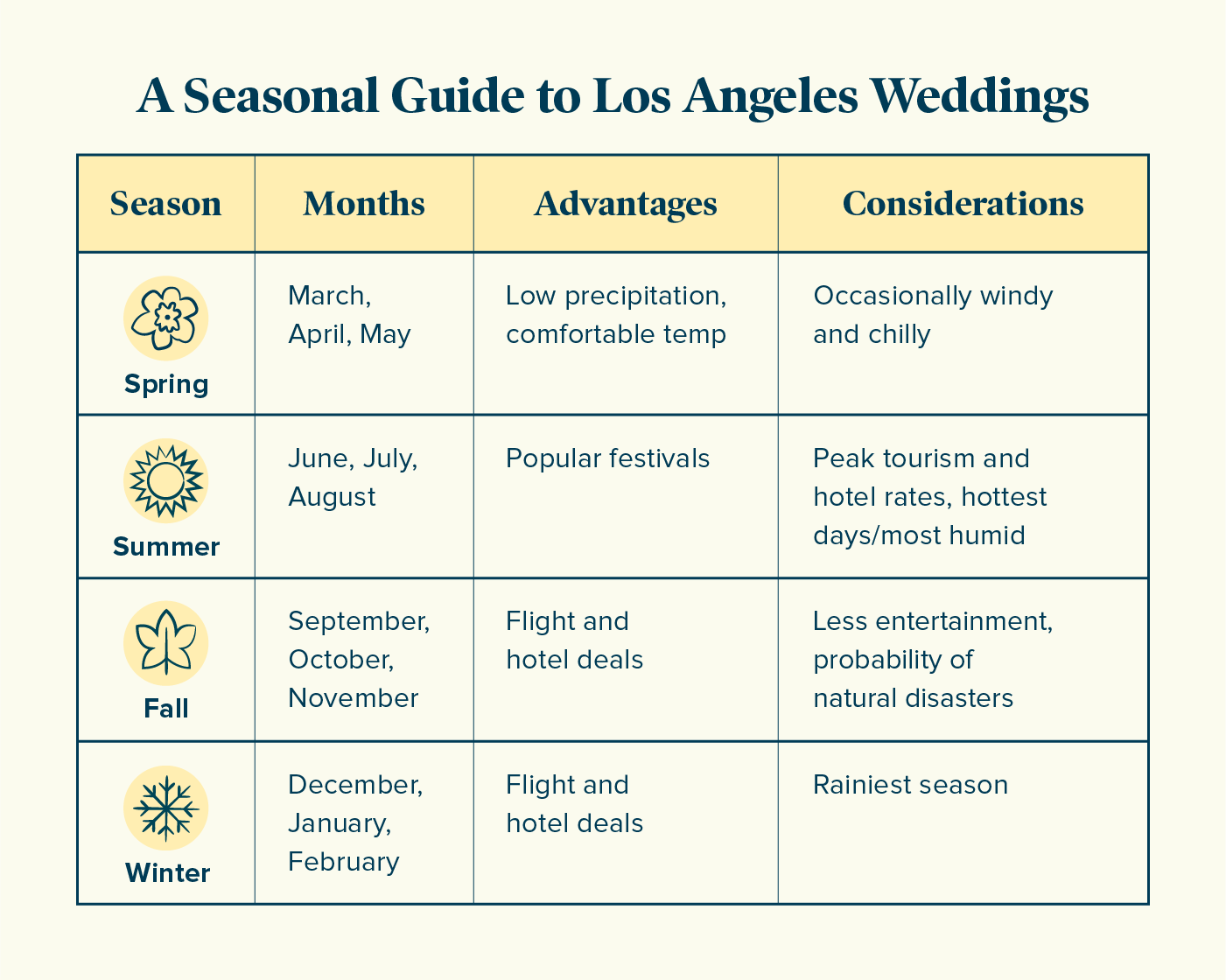 A Seasonal Guide to Los Angeles Weddings

| Season | Months | Advantages | Considerations |
|---|---|---|---|
| Spring | March, April, May | Low precipitation, comfortable temp | Occasionally windy and chilly |
| Summer | June, July, August | Popular festivals | Peak tourism and hotel rates, hottest days/most humid |
| Fall | September, October, November | Flight and hotel deals | Less entertainment, probability of natural disasters |
| Winter | December, January, February | Flight and hotel deals | Rainiest season |